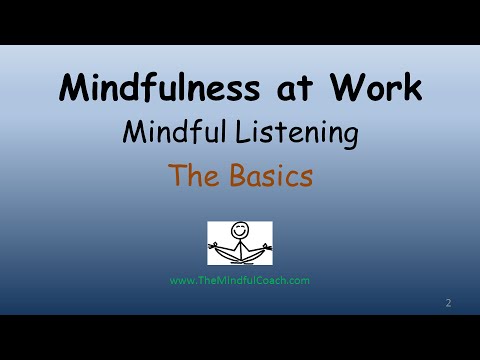 Mindfulness at Work

Mindful Listening

The Basics

www.TheMindfulCoach.com

2